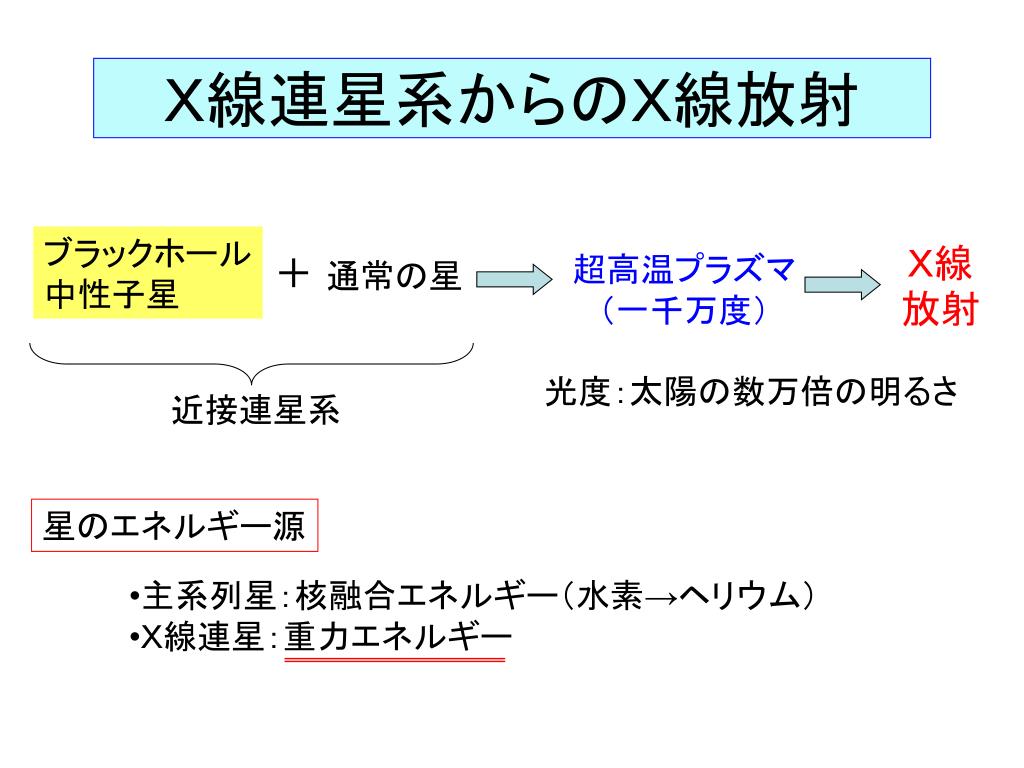 X線連星系からのX線放射

ブラックホール
中性子星

＋ 通常の星

超高温プラズマ
（一千万度）

X線
放射

近接連星系

光度：太陽の数万倍の明るさ

星のエネルギー源

•主系列星：核融合エネルギー（水素→ヘリウム）
•X線連星：重力エネルギー